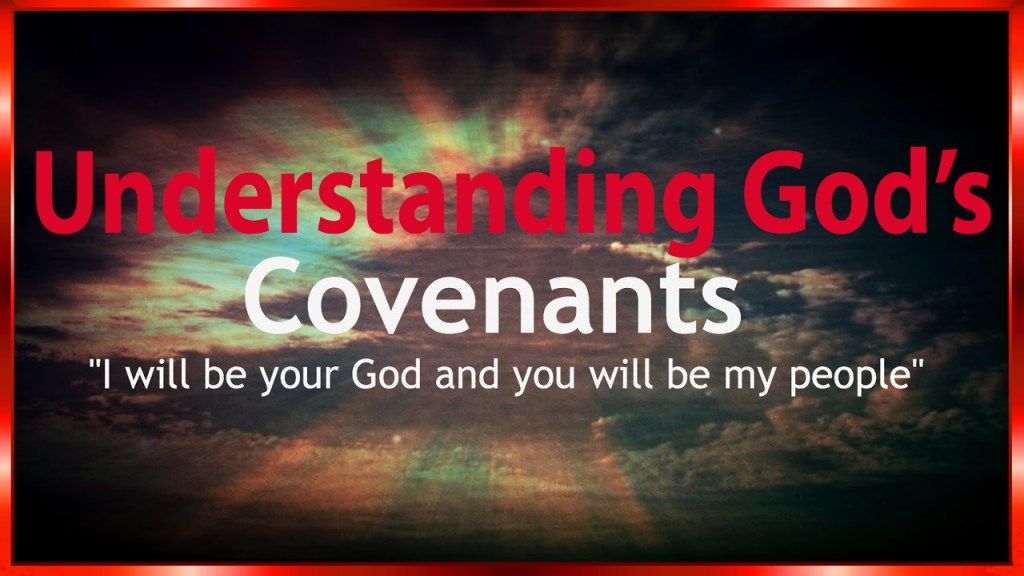 Understanding God's
Covenants
"I will be your God and you will be my people"